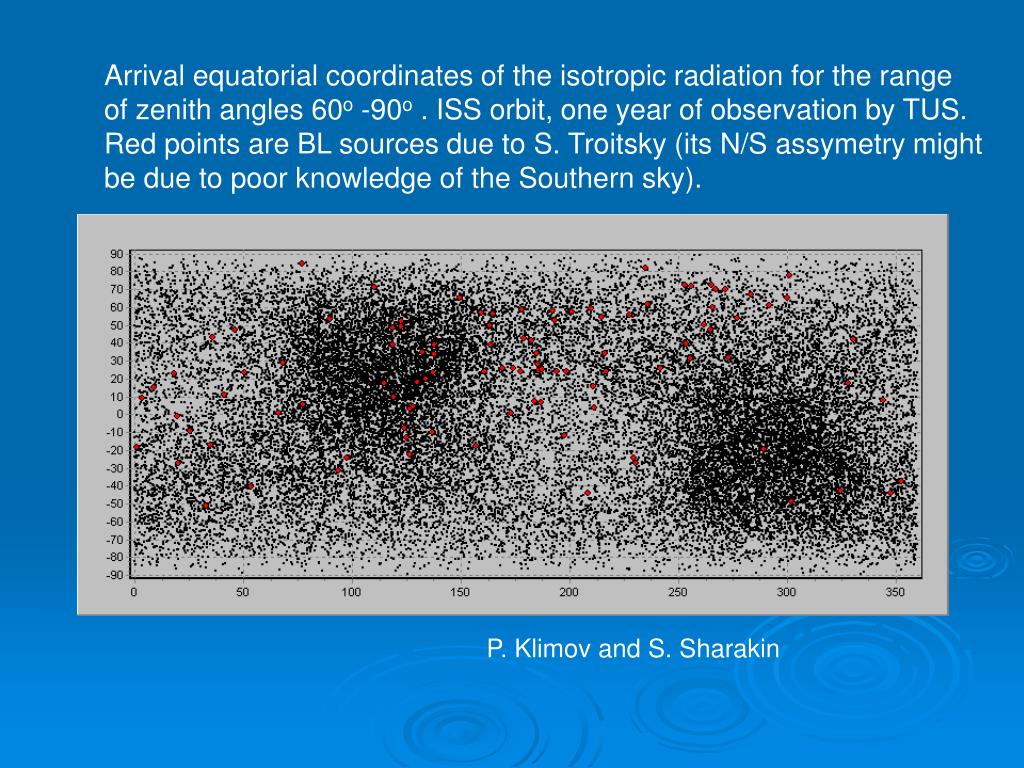 Arrival equatorial coordinates of the isotropic radiation for the range of zenith angles $60^o$ -$90^o$ . ISS orbit, one year of observation by TUS. Red points are BL sources due to S. Troitsky (its N/S assymetry might be due to poor knowledge of the Southern sky).

90
80
70
60
50
40
30
20
10
0
-10
-20
-30
-40
-50
-60
-70
-80
-90

0 50 100 150 200 250 300 350

P. Klimov and S. Sharakin